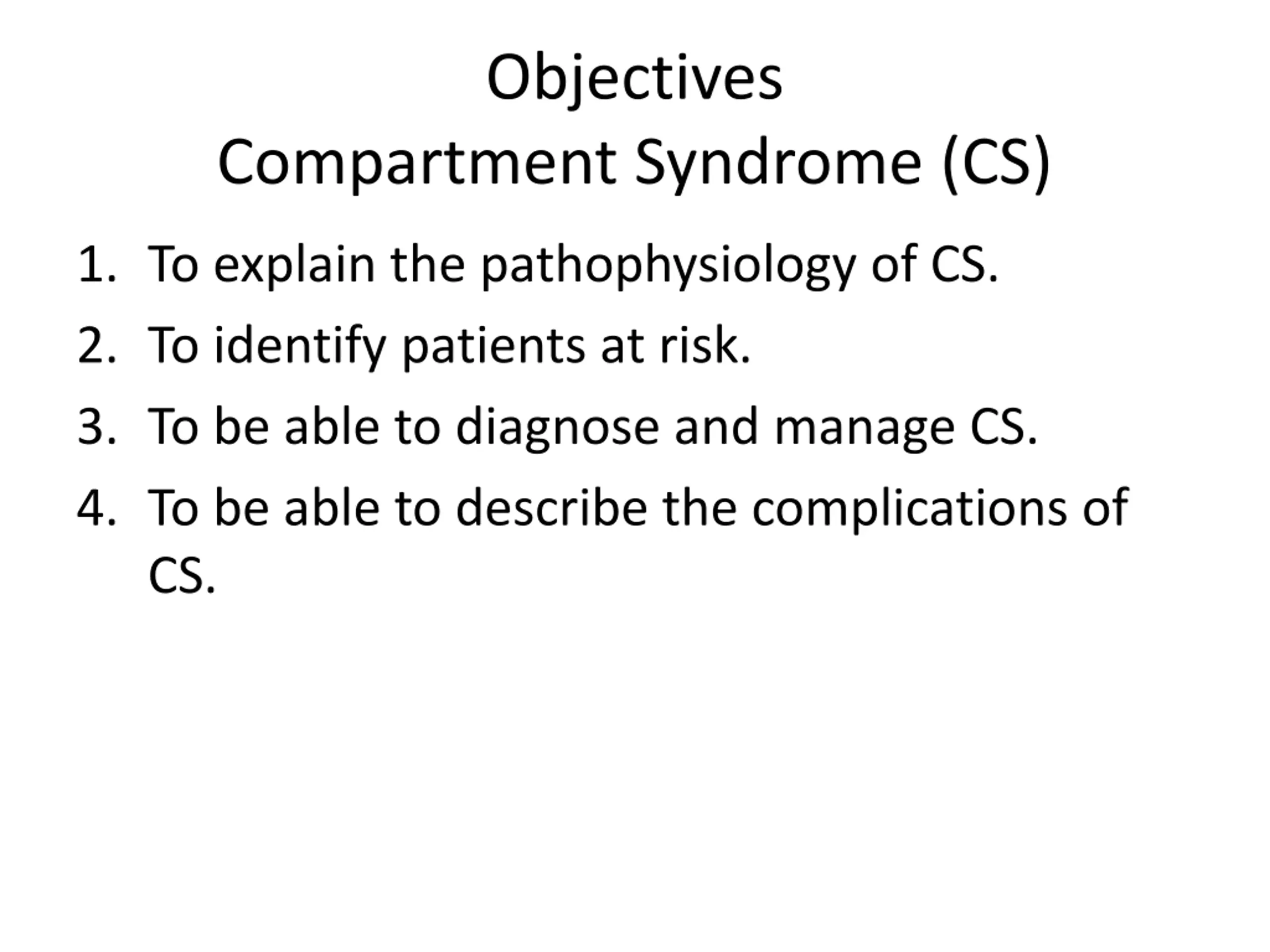 Objectives
Compartment Syndrome (CS)

1. To explain the pathophysiology of CS.
2. To identify patients at risk.
3. To be able to diagnose and manage CS.
4. To be able to describe the complications of CS.